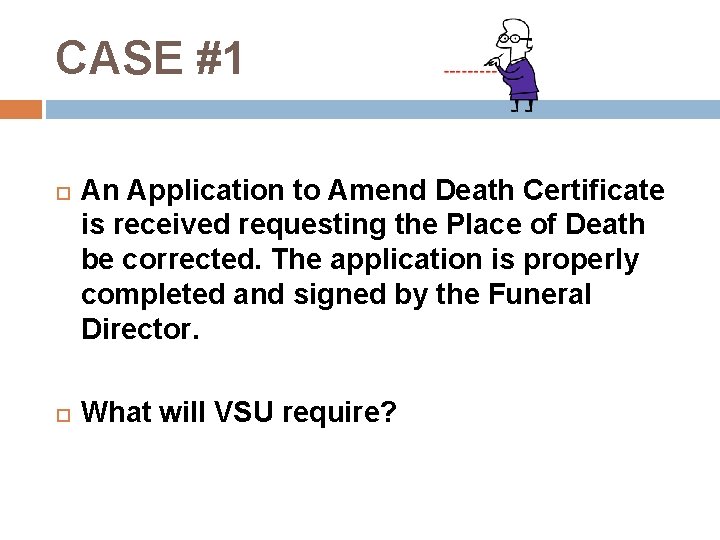 CASE #1

An Application to Amend Death Certificate is received requesting the Place of Death be corrected. The application is properly completed and signed by the Funeral Director.

What will VSU require?